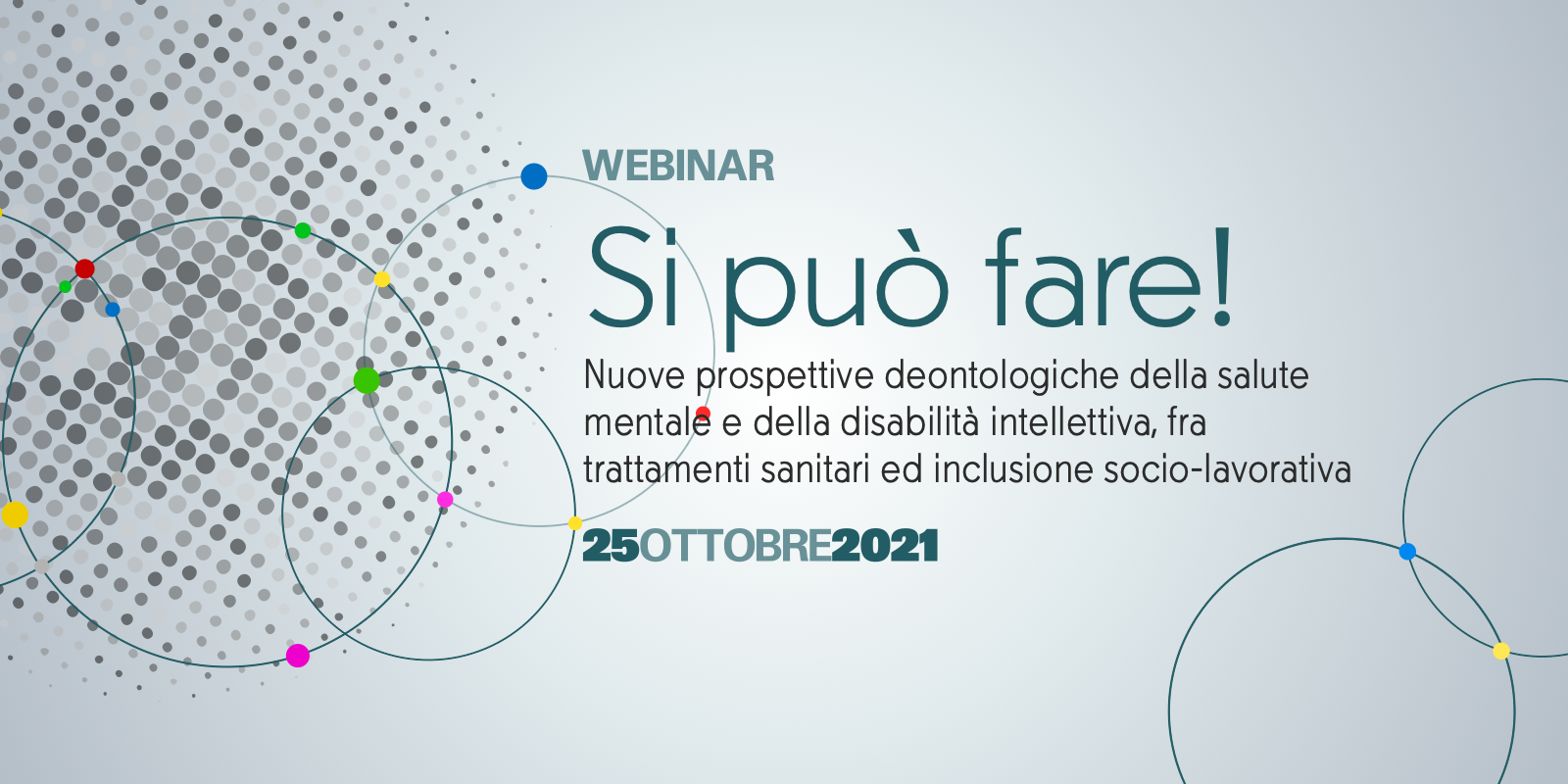 WEBINAR

Si può fare!

Nuove prospettive deontologiche della salute mentale e della disabilità intellettiva, fra trattamenti sanitari ed inclusione socio-lavorativa

25OTTOBRE2021